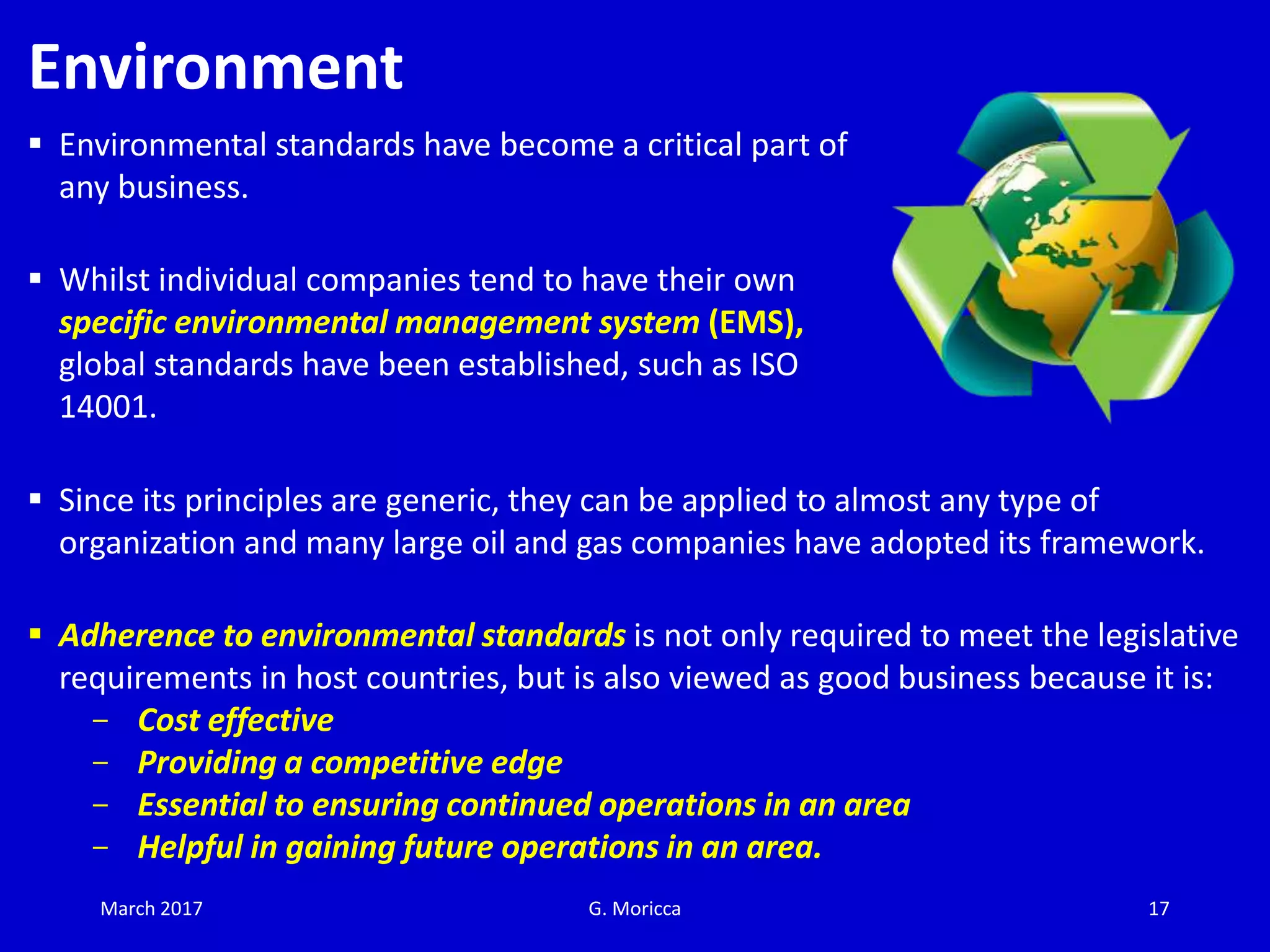 Environment

▪ Environmental standards have become a critical part of any business.

▪ Whilst individual companies tend to have their own specific environmental management system (EMS), global standards have been established, such as ISO 14001.

▪ Since its principles are generic, they can be applied to almost any type of organization and many large oil and gas companies have adopted its framework.

▪ Adherence to environmental standards is not only required to meet the legislative requirements in host countries, but is also viewed as good business because it is:
– Cost effective
– Providing a competitive edge
– Essential to ensuring continued operations in an area
– Helpful in gaining future operations in an area.

March 2017 G. Moricca 17